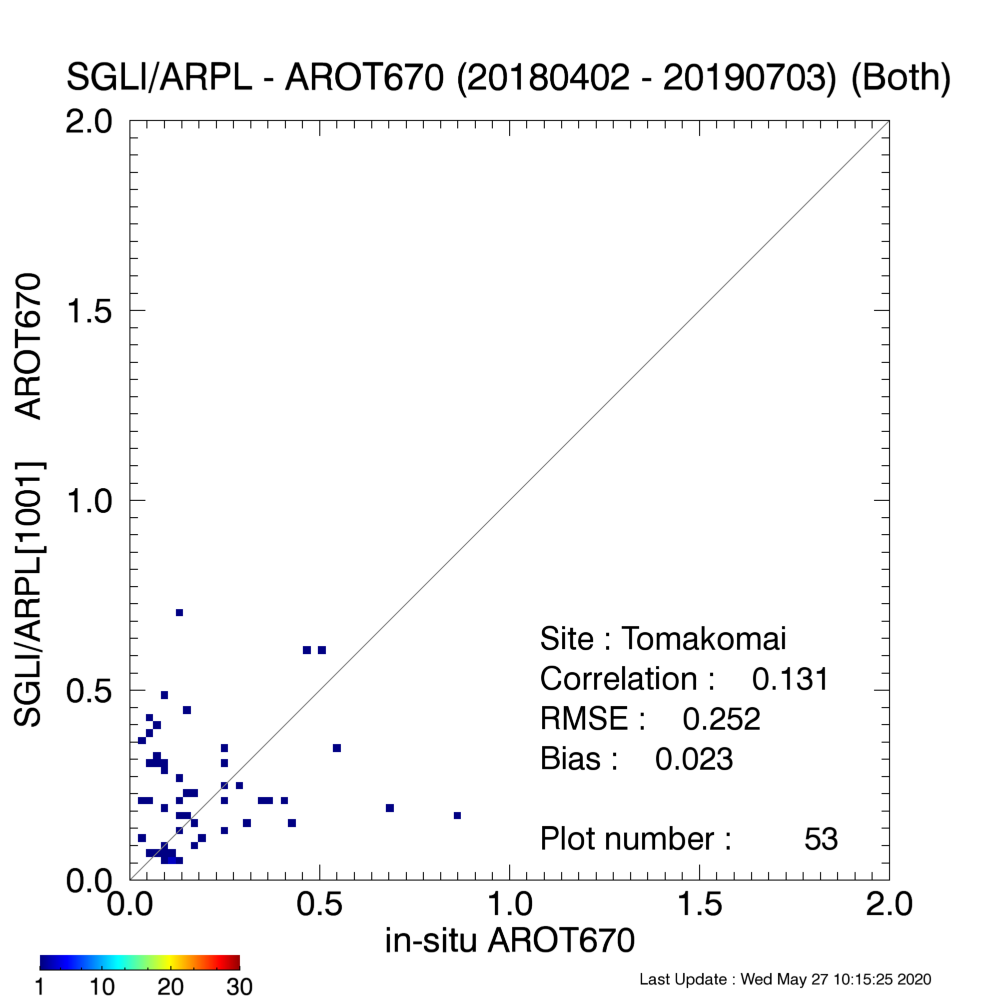 SGLI/ARPL - AROT670 (20180402 - 20190703) (Both)

SGLI/ARPL[1001] AROT670

2.0
1.5
1.0
0.5
0.0

Site : Tomakomai
Correlation : 0.131
RMSE : 0.252
Bias : 0.023

Plot number : 53

0.0 0.5 1.0 1.5 2.0
in-situ AROT670

1 10 20 30

Last Update : Wed May 27 10:15:25 2020